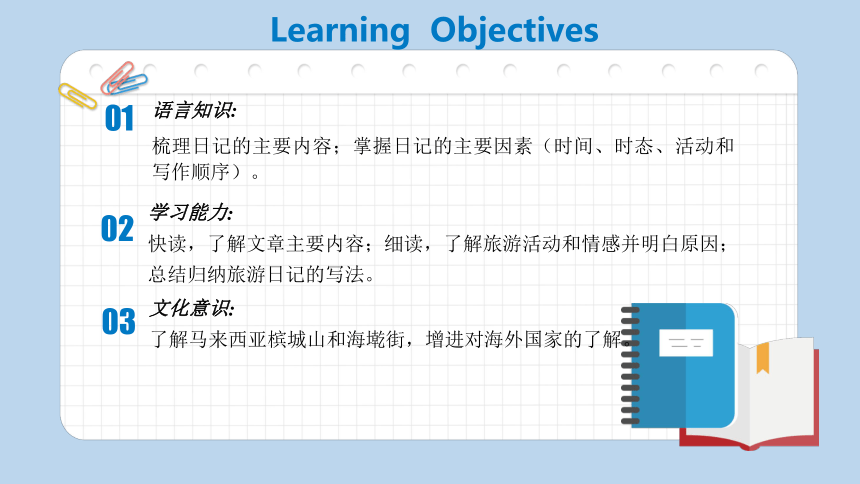 Learning Objectives

01 语言知识:
梳理日记的主要内容；掌握日记的主要因素（时间、时态、活动和写作顺序）。

02 学习能力:
快读，了解文章主要内容；细读，了解旅游活动和情感并明白原因；总结归纳旅游日记的写法。

03 文化意识:
了解马来西亚槟城山和海墘街，增进对海外国家的了解。